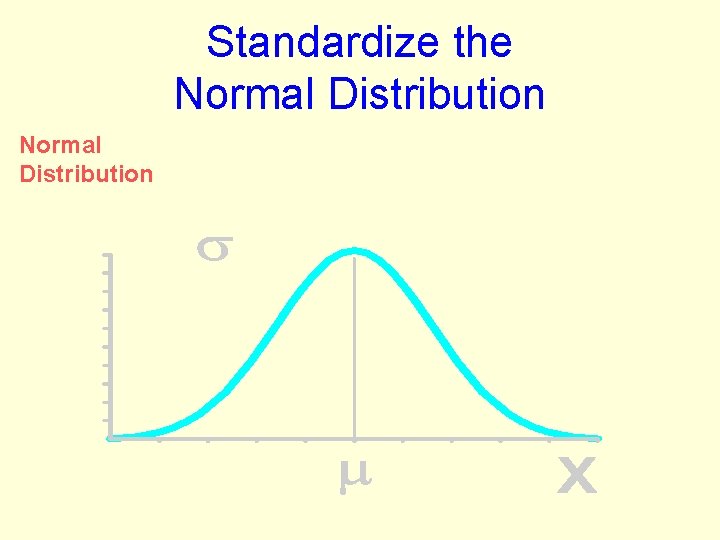 Standardize the Normal Distribution

Normal Distribution

$\sigma$

$\mu$

X